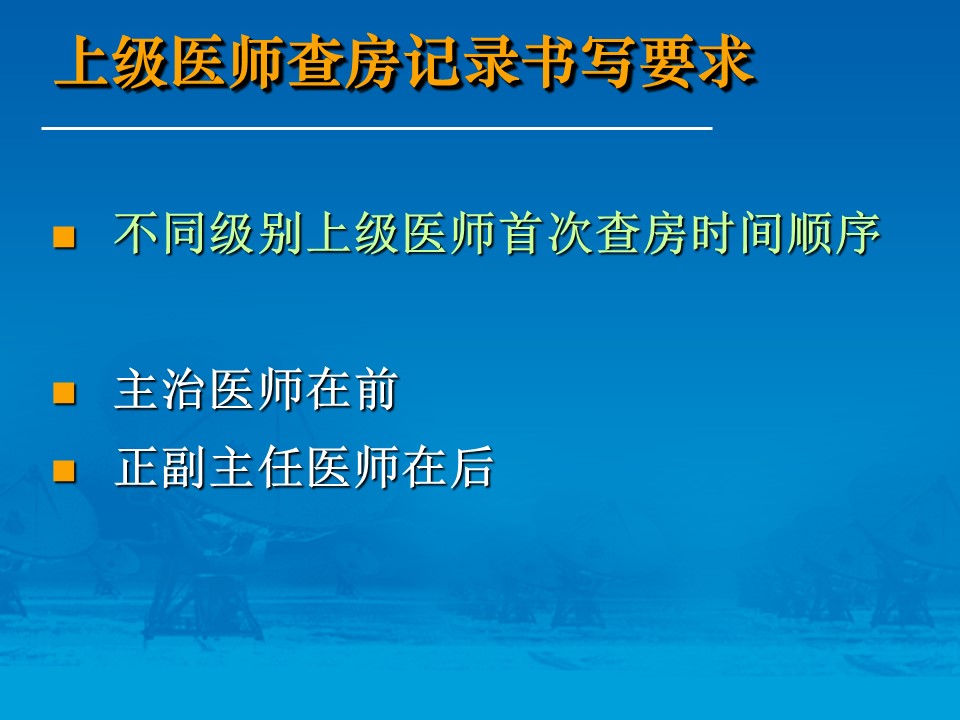 上级医师查房记录书写要求

■ 不同级别上级医师首次查房时间顺序

■ 主治医师在前

■ 正副主任医师在后